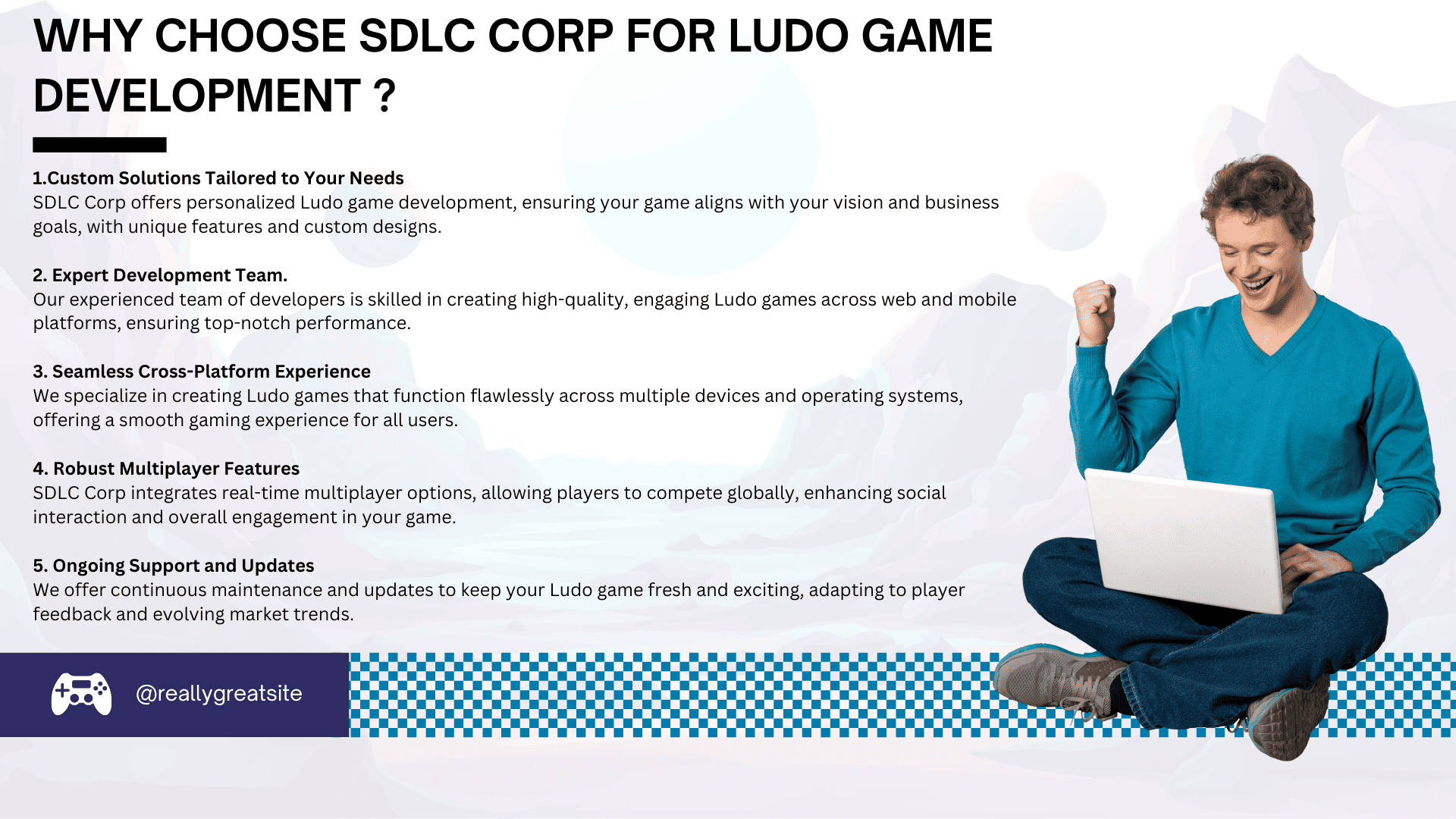 WHY CHOOSE SDLC CORP FOR LUDO GAME DEVELOPMENT ?

1.Custom Solutions Tailored to Your Needs
SDLC Corp offers personalized Ludo game development, ensuring your game aligns with your vision and business goals, with unique features and custom designs.

2. Expert Development Team.
Our experienced team of developers is skilled in creating high-quality, engaging Ludo games across web and mobile platforms, ensuring top-notch performance.

3. Seamless Cross-Platform Experience
We specialize in creating Ludo games that function flawlessly across multiple devices and operating systems, offering a smooth gaming experience for all users.

4. Robust Multiplayer Features
SDLC Corp integrates real-time multiplayer options, allowing players to compete globally, enhancing social interaction and overall engagement in your game.

5. Ongoing Support and Updates
We offer continuous maintenance and updates to keep your Ludo game fresh and exciting, adapting to player feedback and evolving market trends.

@reallygreatsite